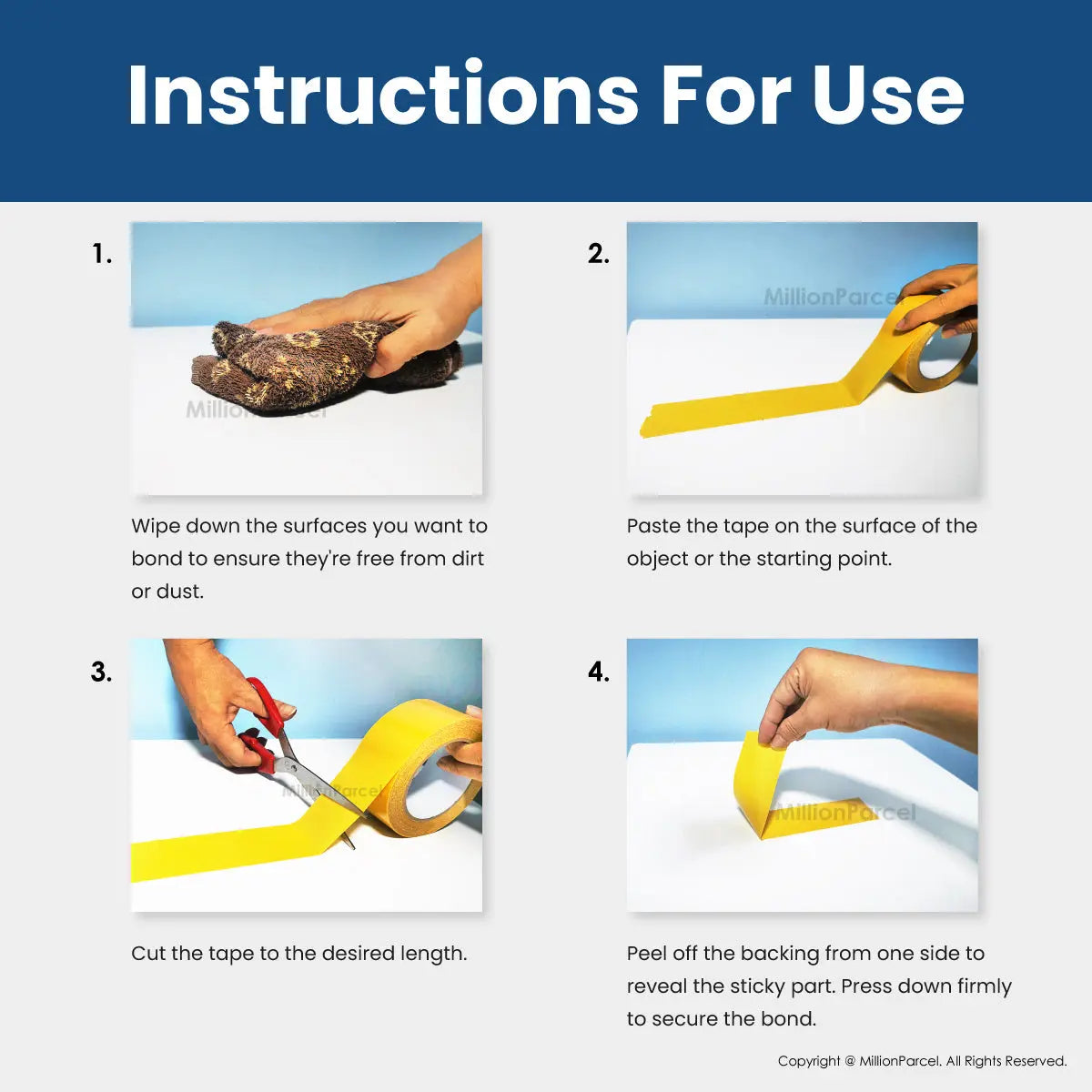 Instructions For Use

1.

MillionParcel

Wipe down the surfaces you want to bond to ensure they're free from dirt or dust.

2.

MillionParcel

Paste the tape on the surface of the object or the starting point.

3.

MillionParcel

Cut the tape to the desired length.

4.

MillionParcel

Peel off the backing from one side to reveal the sticky part. Press down firmly to secure the bond.

Copyright @ MillionParcel. All Rights Reserved.